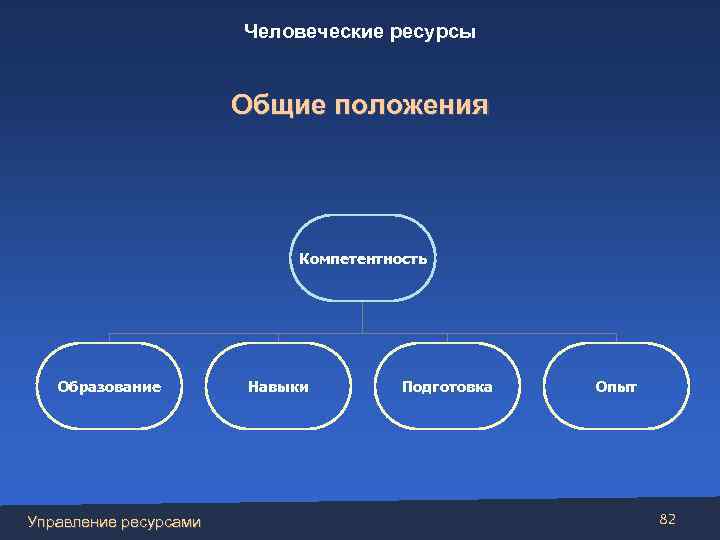 Человеческие ресурсы

Общие положения

Компетентность

Образование

Навыки

Подготовка

Опыт

Управление ресурсами

82